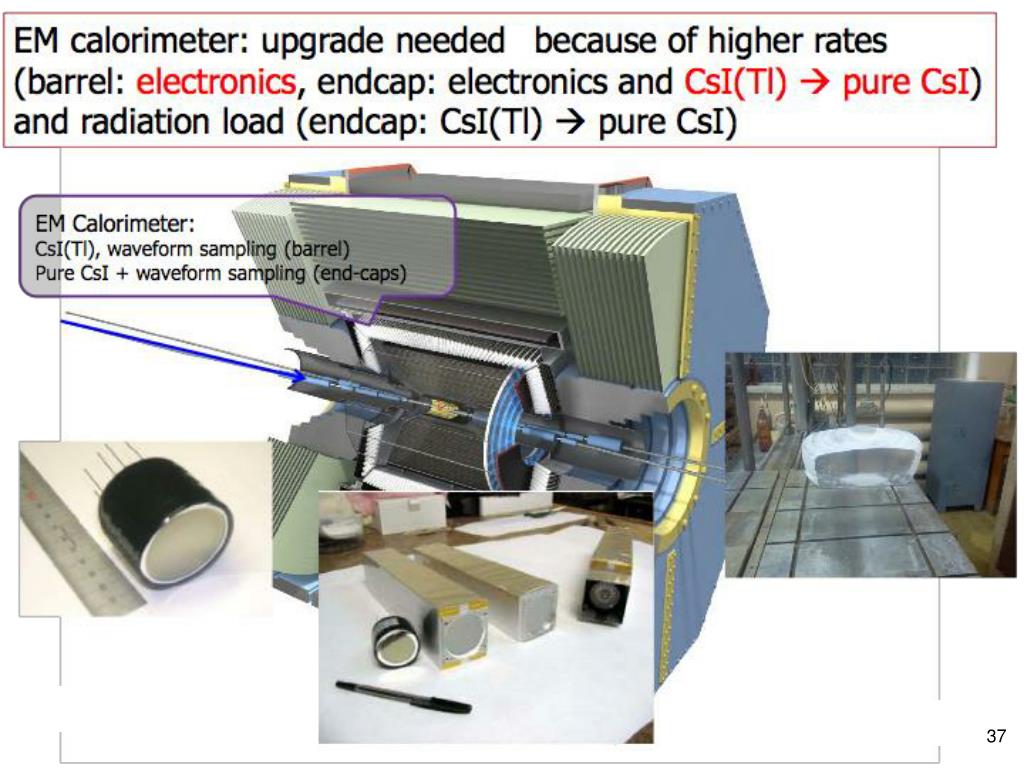 EM calorimeter: upgrade needed because of higher rates (barrel: electronics, endcap: electronics and CsI(Tl) → pure CsI) and radiation load (endcap: CsI(Tl) → pure CsI)

EM Calorimeter:
CsI(Tl), waveform sampling (barrel)
Pure CsI + waveform sampling (end-caps)

37